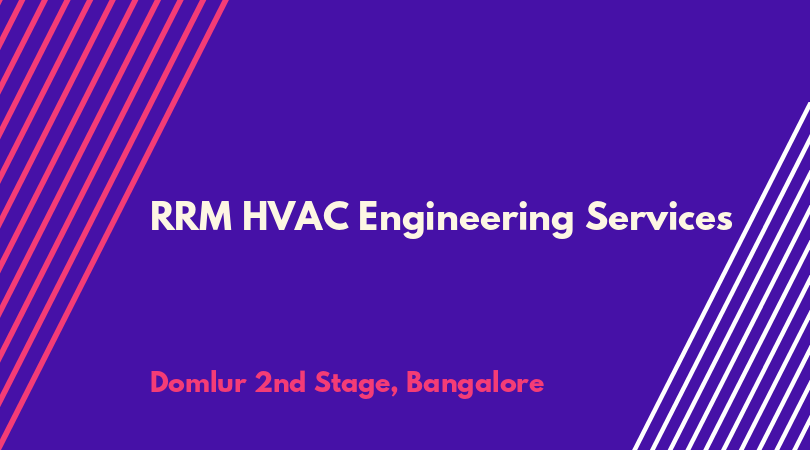 RRM HVAC Engineering Services

Domlur 2nd Stage, Bangalore